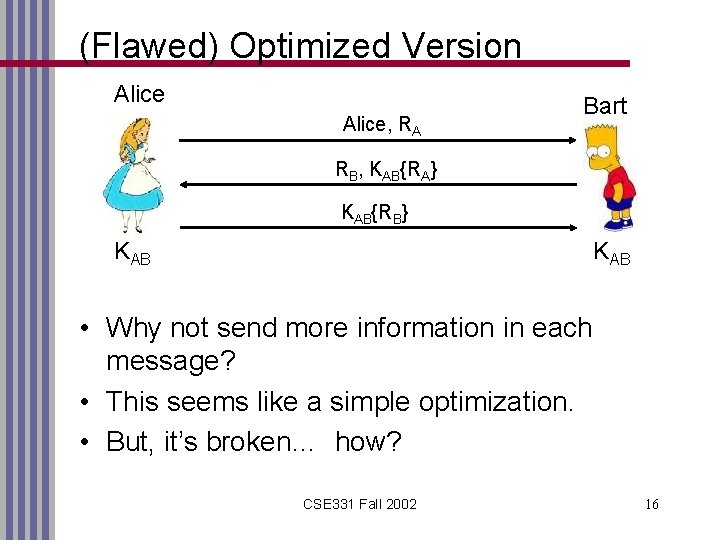 (Flawed) Optimized Version

Alice

Bart

Alice, $R_A$

$R_B$, $K_{AB}\{R_A\}$

$K_{AB}\{R_B\}$

$K_{AB}$

$K_{AB}$

• Why not send more information in each message?
• This seems like a simple optimization.
• But, it's broken... how?

CSE331 Fall 2002

16